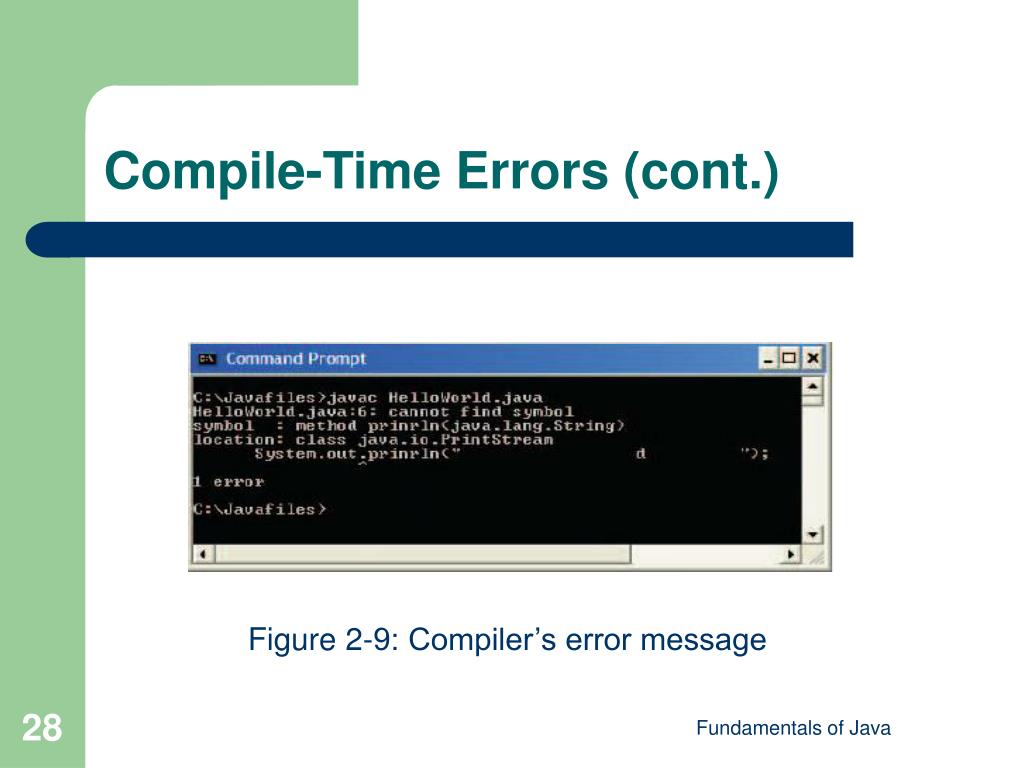 Compile-Time Errors (cont.)

Command Prompt

C:\Javafiles>javac HelloWorld.java
HelloWorld.java:6: cannot find symbol
symbol  : method prinrln(java.lang.String)
location: class java.io.PrintStream
      System.out.prinrln("             d        ");
                ^
1 error

C:\Javafiles>

Figure 2-9: Compiler's error message

28

Fundamentals of Java